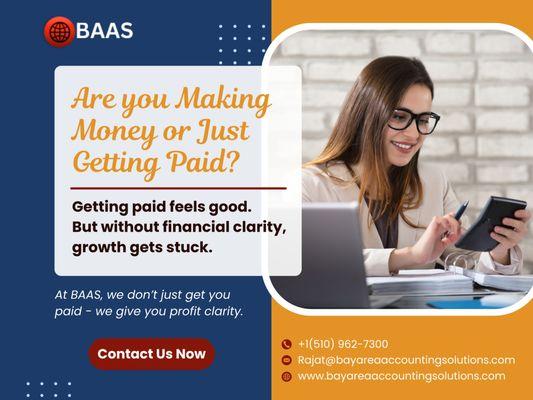 BAAS

Are you Making Money or Just Getting Paid?

Getting paid feels good. But without financial clarity, growth gets stuck.

At BAAS, we don't just get you paid - we give you profit clarity.

Contact Us Now

+1(510) 962-7300
Rajat@bayareaaccountingsolutions.com
www.bayareaaccountingsolutions.com